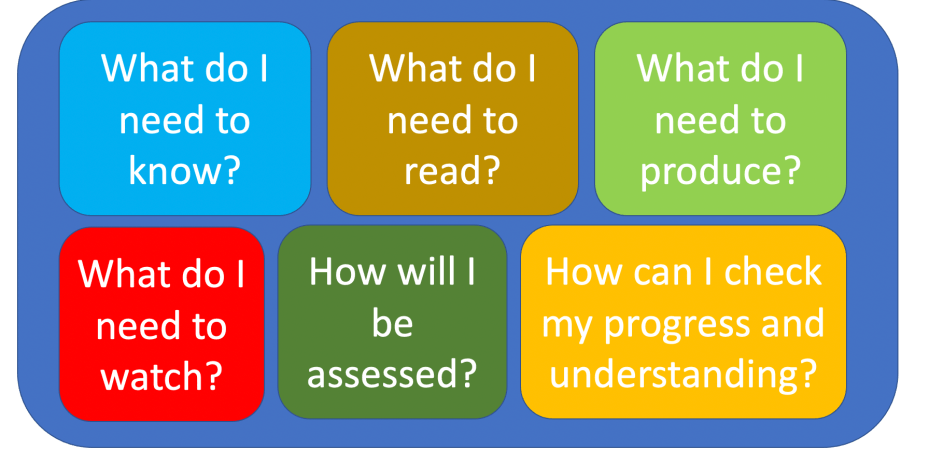 What do I need to know?

What do I need to read?

What do I need to produce?

What do I need to watch?

How will I be assessed?

How can I check my progress and understanding?